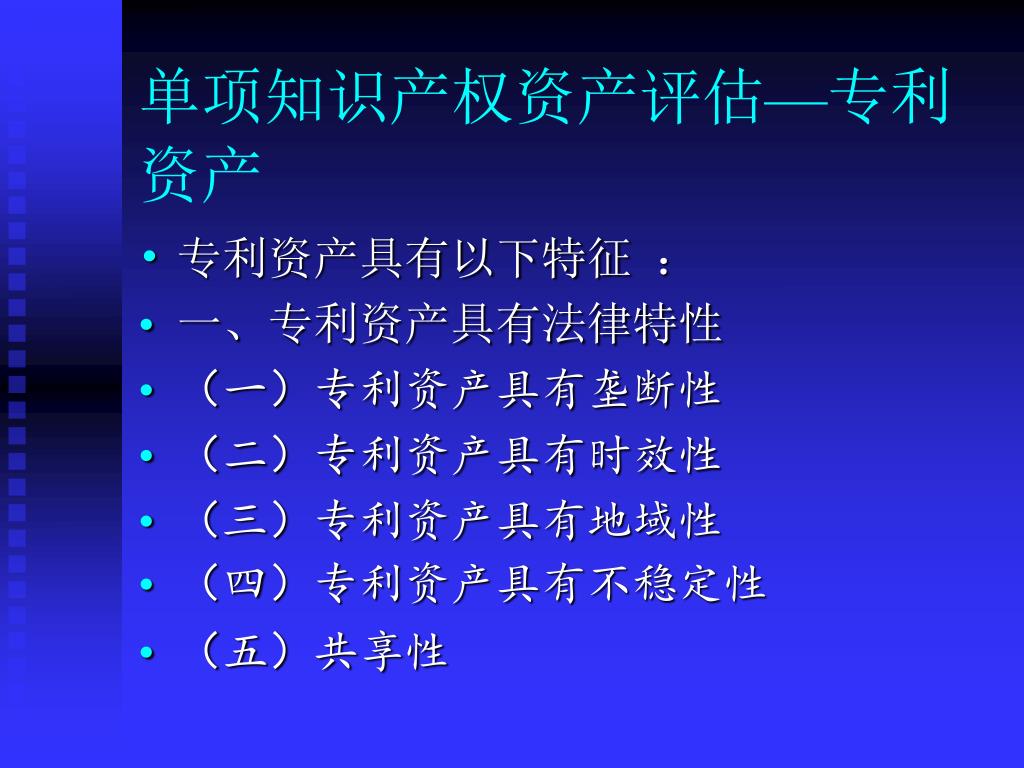 单项知识产权资产评估—专利资产

• 专利资产具有以下特征 ：
• 一、专利资产具有法律特性
• （一）专利资产具有垄断性
• （二）专利资产具有时效性
• （三）专利资产具有地域性
• （四）专利资产具有不稳定性
• （五）共享性